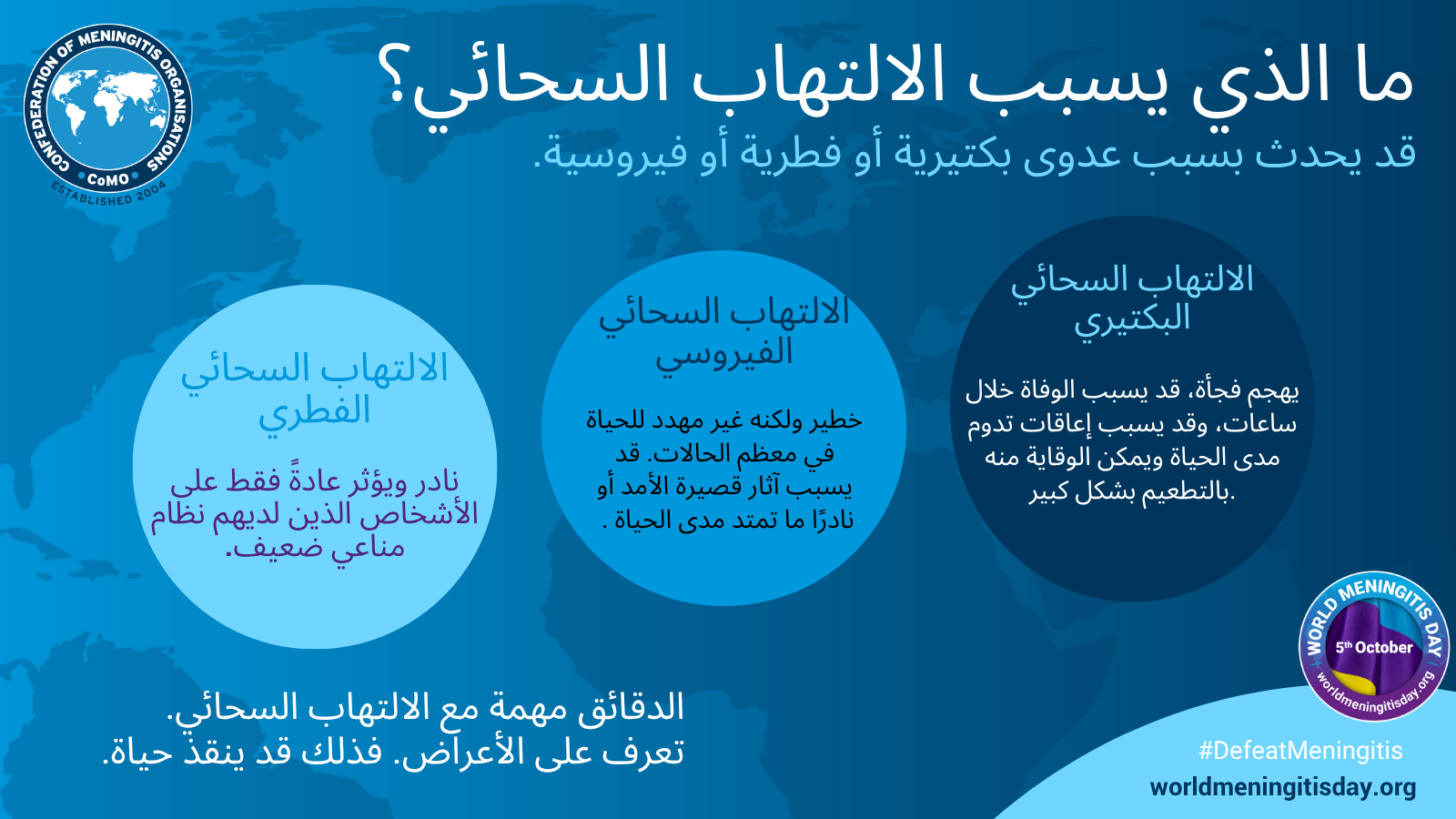 CONFEDERATION OF MENINGITIS ORGANISATIONS
CoMO
ESTABLISHED 2004

ما الذي يسبب الالتهاب السحائي؟
قد يحدث بسبب عدوى بكتيرية أو فطرية أو فيروسية.

الالتهاب السحائي البكتيري

يهجم فجأة، قد يسبب الوفاة خلال ساعات، وقد يسبب إعاقات تدوم مدى الحياة ويمكن الوقاية منه بالتطعيم بشكل كبير.

الالتهاب السحائي الفيروسي

خطير ولكنه غير مهدد للحياة في معظم الحالات. قد يسبب آثار قصيرة الأمد أو نادرًا ما تمتد مدى الحياة .

الالتهاب السحائي الفطري

نادر ويؤثر عادةً فقط على الأشخاص الذين لديهم نظام مناعي ضعيف.

الدقائق مهمة مع الالتهاب السحائي.
تعرف على الأعراض. فذلك قد ينقذ حياة.

WORLD MENINGITIS DAY
5th October
worldmeningitisday.org

#DefeatMeningitis
worldmeningitisday.org